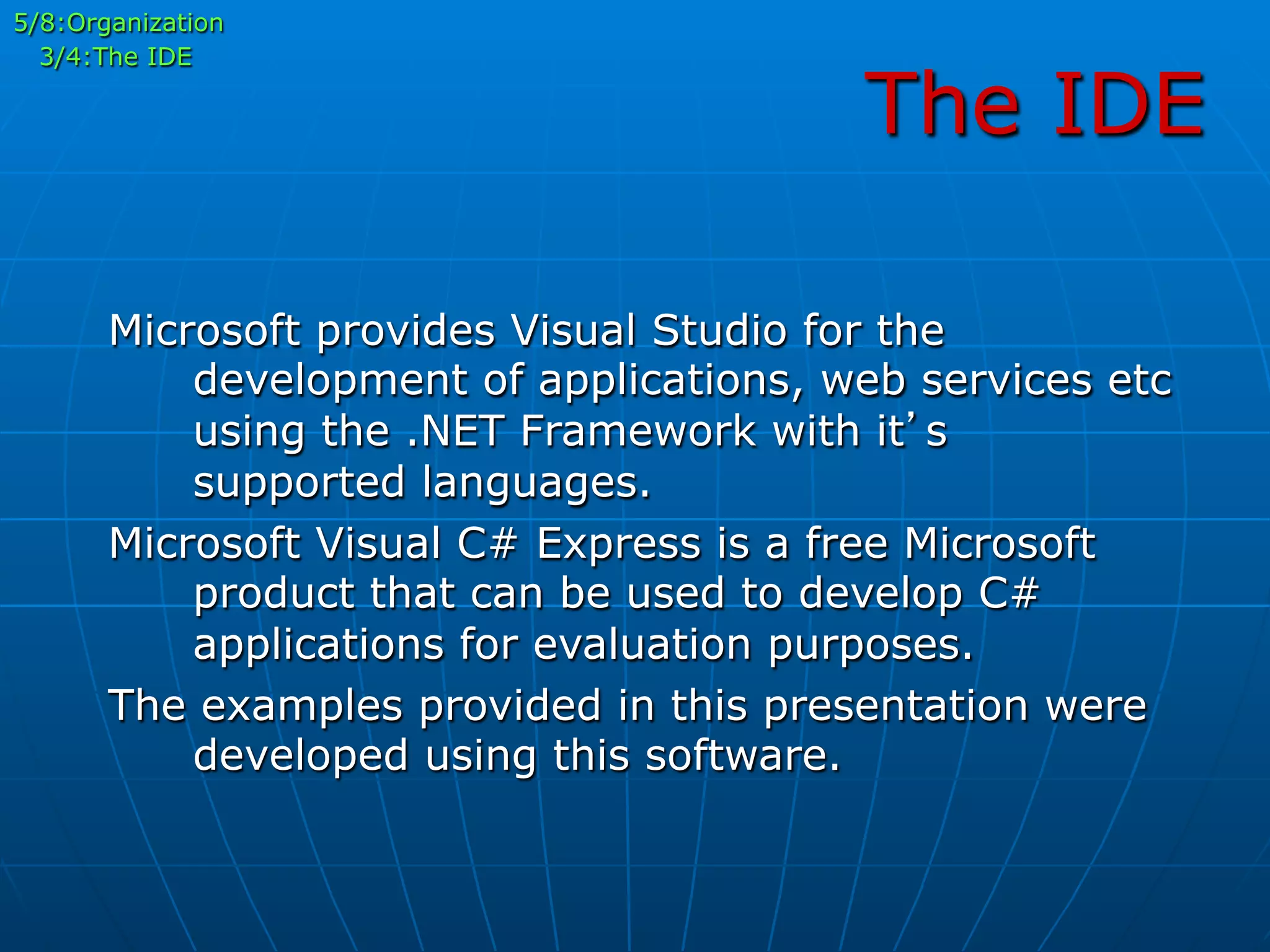 5/8:Organization
3/4:The IDE

The IDE

Microsoft provides Visual Studio for the development of applications, web services etc using the .NET Framework with it’s supported languages.

Microsoft Visual C# Express is a free Microsoft product that can be used to develop C# applications for evaluation purposes.

The examples provided in this presentation were developed using this software.